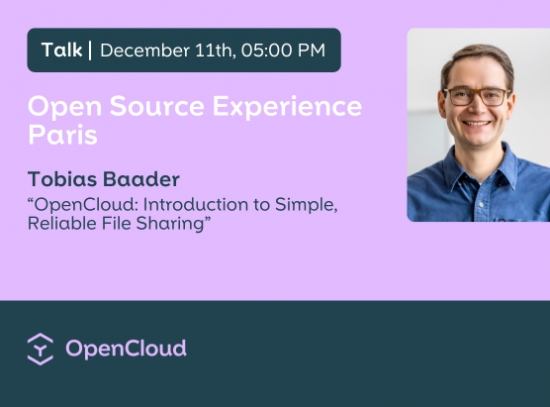 Talk | December 11th, 05:00 PM

Open Source Experience Paris

Tobias Baader
“OpenCloud: Introduction to Simple, Reliable File Sharing”

OpenCloud